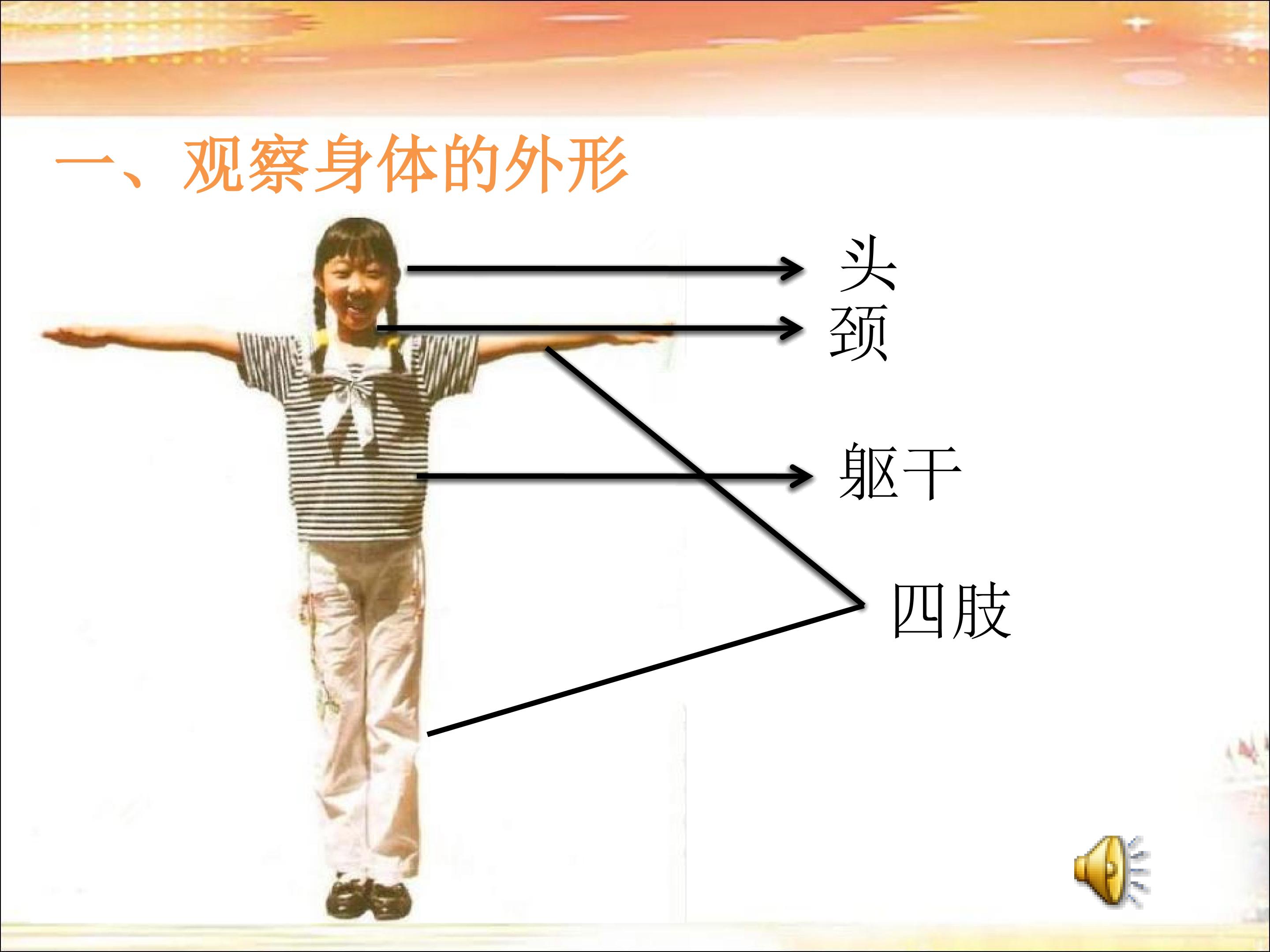 一、观察身体的外形

头

颈

躯干

四肢